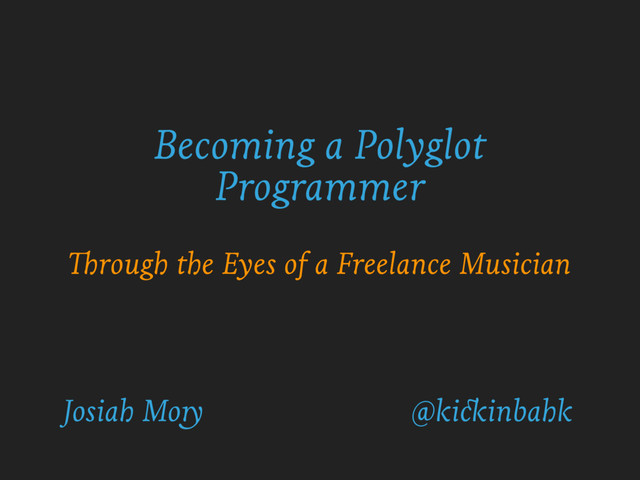 Becoming a Polyglot Programmer

Through the Eyes of a Freelance Musician

Josiah Mory

@kickinbahk